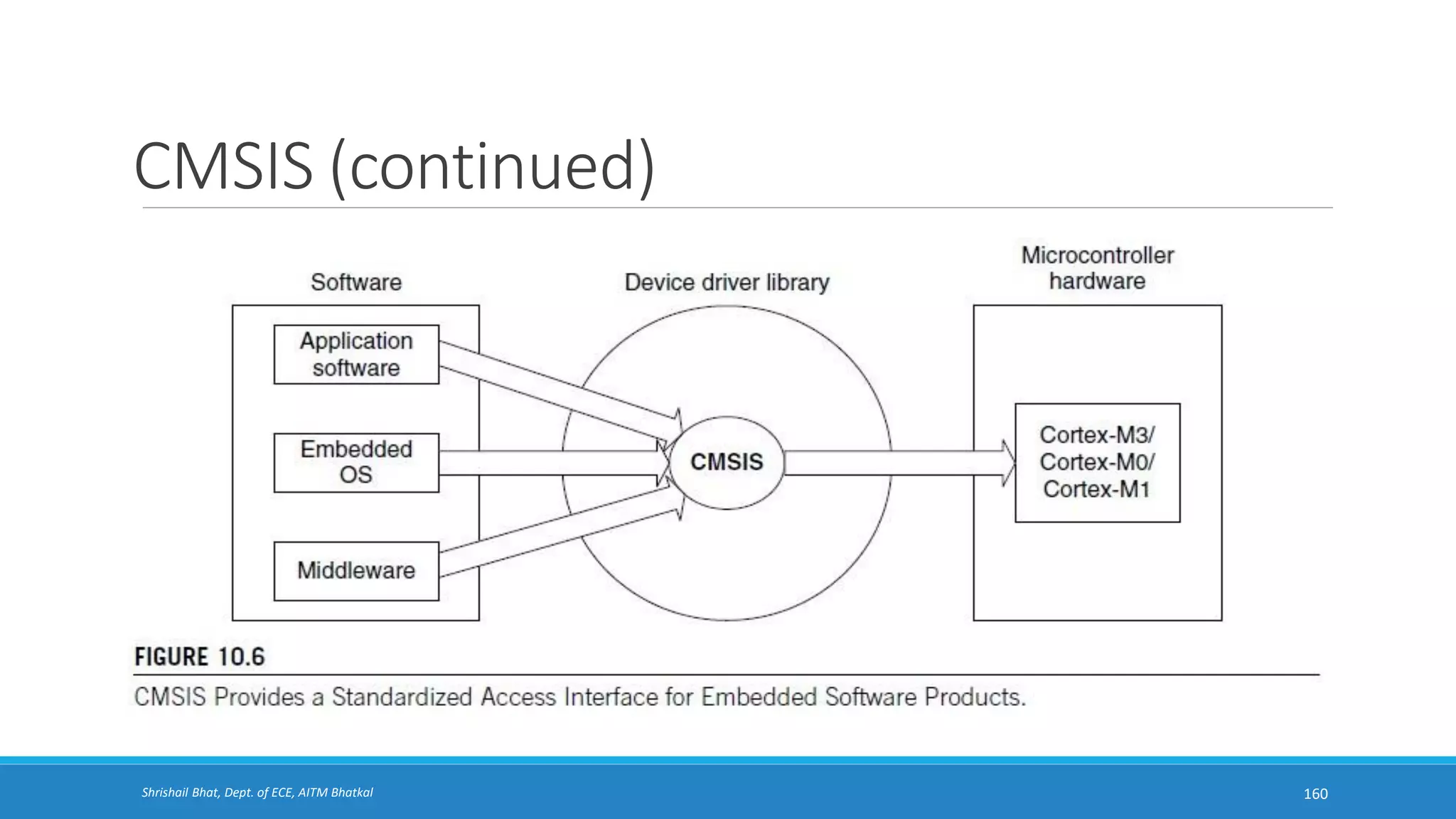 CMSIS (continued)

Software

Application software

Embedded OS

Middleware

Device driver library

CMSIS

Microcontroller hardware

Cortex-M3/ Cortex-M0/ Cortex-M1

FIGURE 10.6

CMSIS Provides a Standardized Access Interface for Embedded Software Products.

Shrishail Bhat, Dept. of ECE, AITM Bhatkal

160